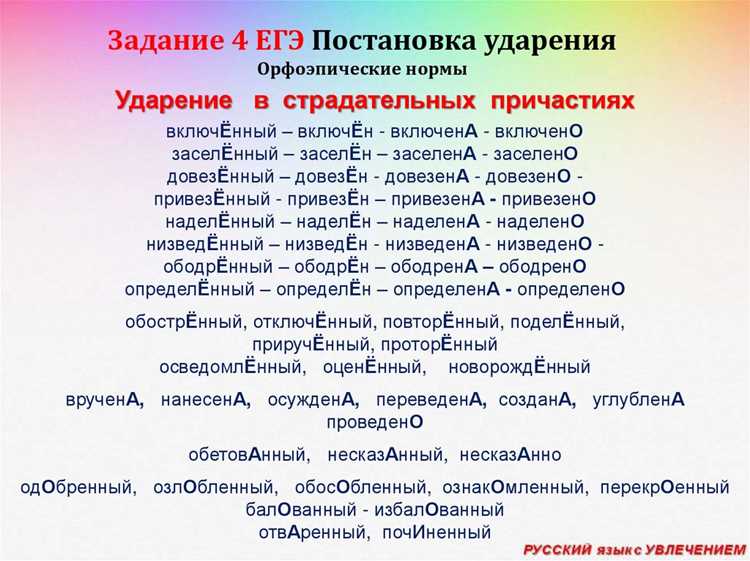 Задание 4 ЕГЭ Постановка ударения
Орфоэпические нормы
Ударение в страдательных причастиях

включЁнный – включЁн - включенА - включенО
заселЁнный – заселЁн – заселенА - заселенО
довезЁнный – довезЁн - довезенА - довезенО -
привезЁнный - привезЁн – привезенА - привезенО
наделЁнный – наделЁн – наделенА - наделенО
низведЁнный – низведЁн - низведенА - низведенО -
ободрЁнный – ободрЁн – ободренА – ободренО
определЁнный – определЁн – определенА - определенО

обострЁнный, отключЁнный, повторЁнный, поделЁнный, приручЁнный, проторЁнный
осведомлЁнный, оценЁнный, новорождЁнный

врученА, нанесенА, осужденА, переведенА, созданА, углубленА
проведенО

обетовАнный, несказАнный, несказАнно

одОбренный, озлОбленный, обосОбленный, ознакОмленный, перекрОенный
балОванный - избалОванный
отвАренный, почИненный

РУССКИЙ язык с УВЛЕЧЕНИЕМ